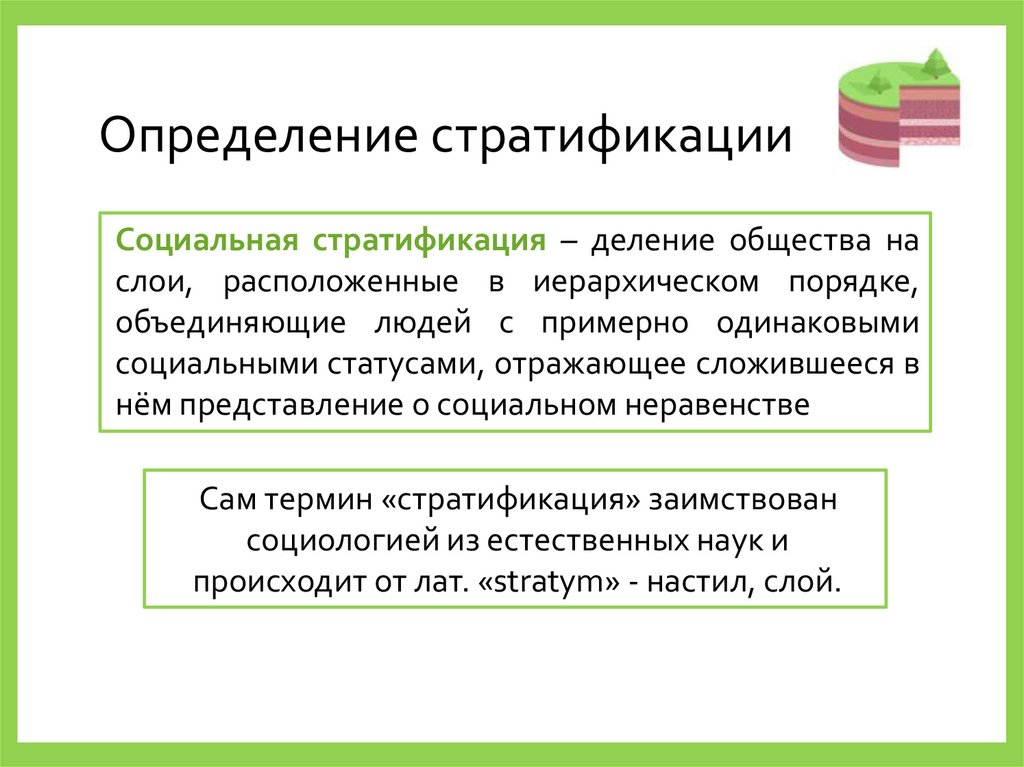 Определение стратификации

Социальная стратификация – деление общества на слои, расположенные в иерархическом порядке, объединяющие людей с примерно одинаковыми социальными статусами, отражающее сложившееся в нём представление о социальном неравенстве

Сам термин «стратификация» заимствован социологией из естественных наук и происходит от лат. «stratym» - настил, слой.